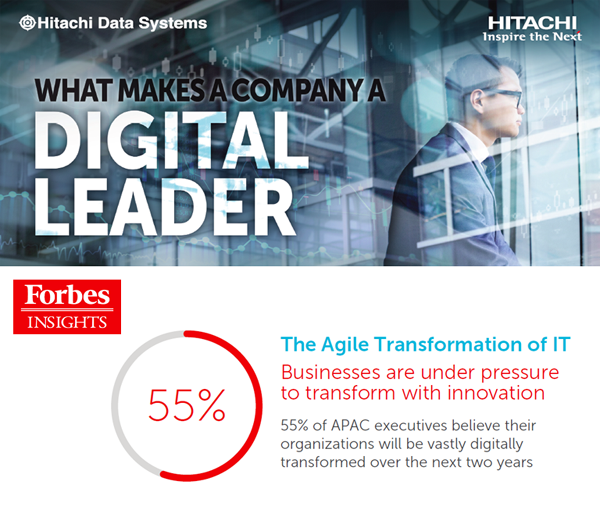 Hitachi Data Systems

HITACHI
Inspire the Next

WHAT MAKES A COMPANY A
DIGITAL
LEADER

Forbes
INSIGHTS

55%

The Agile Transformation of IT

Businesses are under pressure to transform with innovation

55% of APAC executives believe their organizations will be vastly digitally transformed over the next two years